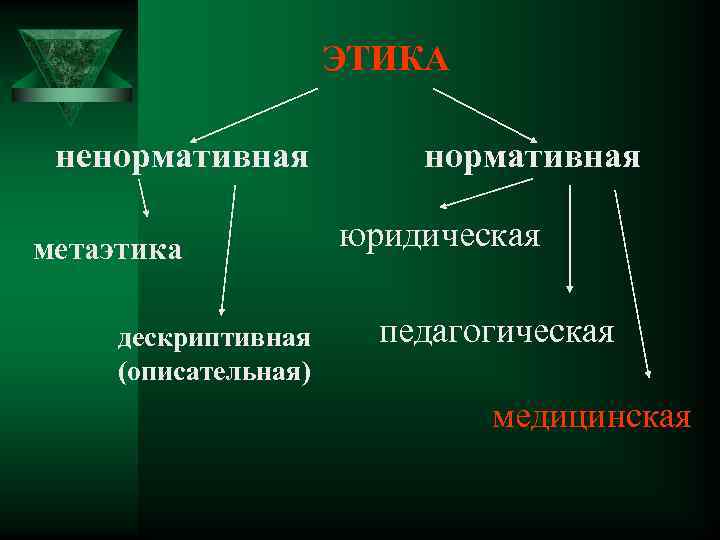 ЭТИКА

ненормативная

нормативная

метаэтика

дескриптивная (описательная)

юридическая

педагогическая

медицинская